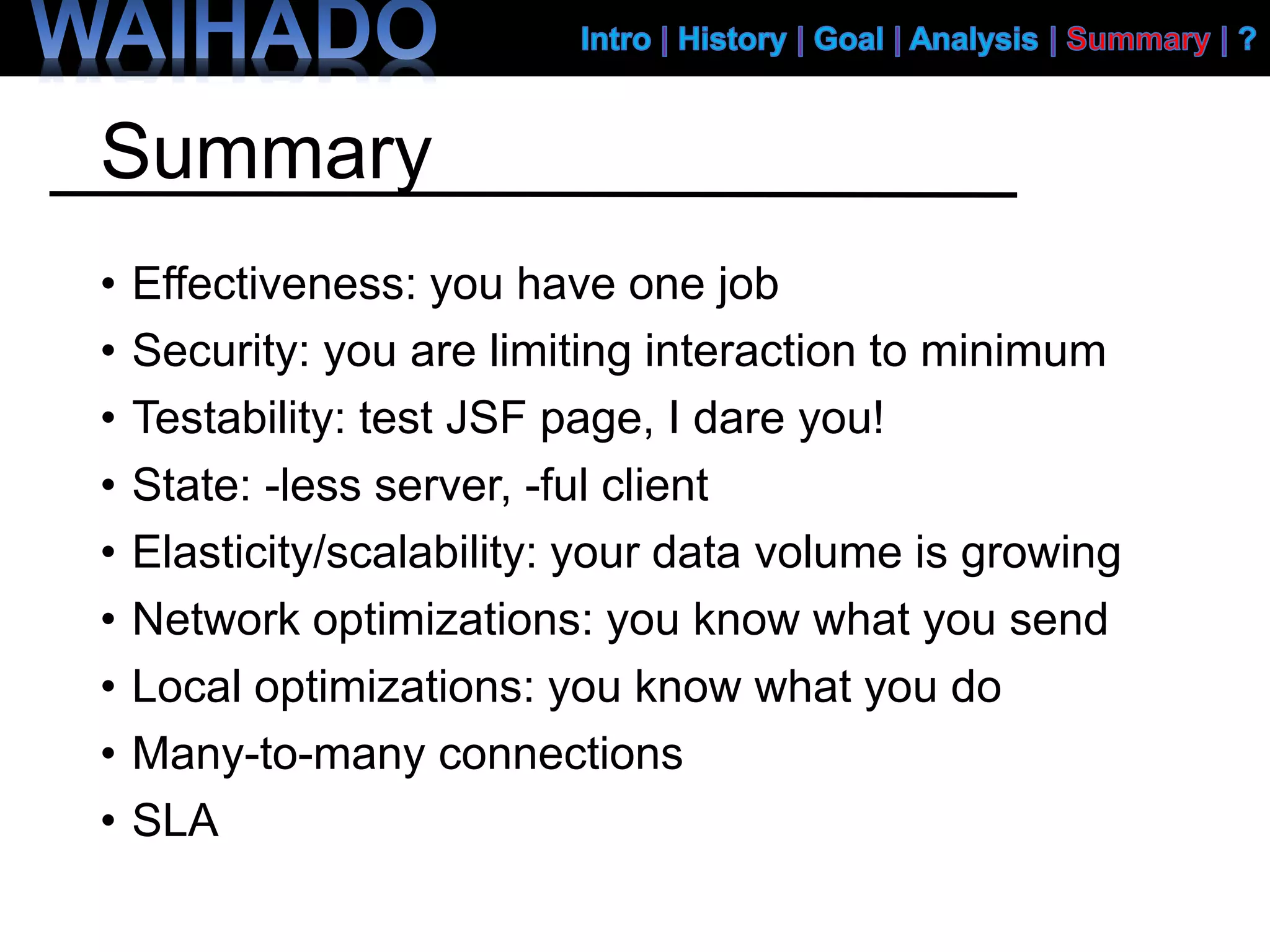 WAIHADO

Intro | History | Goal | Analysis | Summary | ?

Summary

• Effectiveness: you have one job
• Security: you are limiting interaction to minimum
• Testability: test JSF page, I dare you!
• State: -less server, -ful client
• Elasticity/scalability: your data volume is growing
• Network optimizations: you know what you send
• Local optimizations: you know what you do
• Many-to-many connections
• SLA